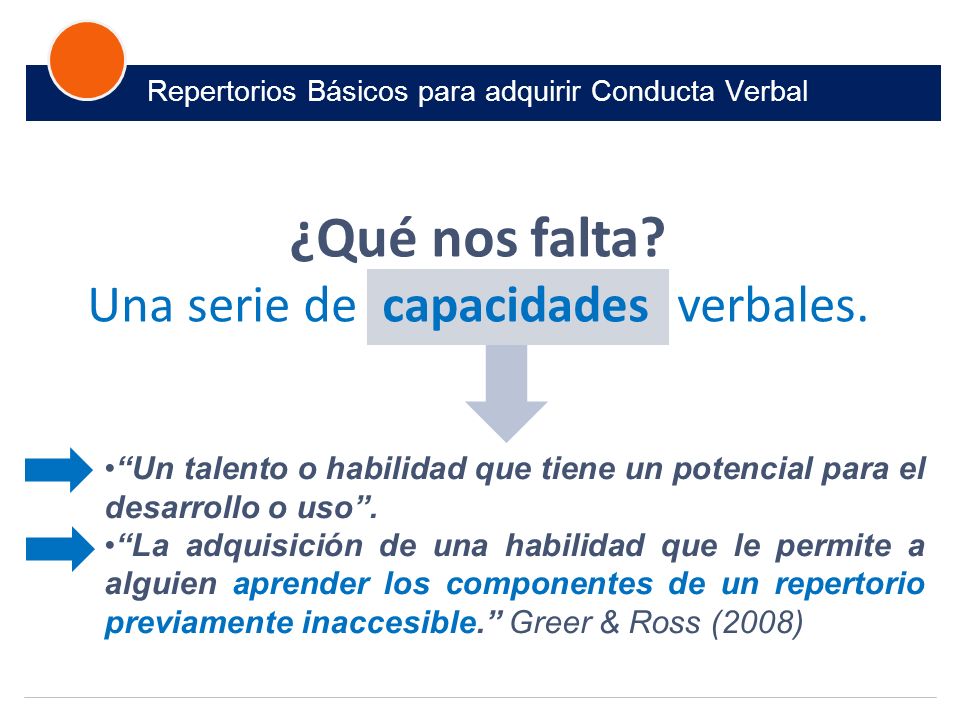 Repertorios Básicos para adquirir Conducta Verbal

¿Qué nos falta?

Una serie de capacidades verbales.

•“Un talento o habilidad que tiene un potencial para el desarrollo o uso”.

•“La adquisición de una habilidad que le permite a alguien aprender los componentes de un repertorio previamente inaccesible.” Greer & Ross (2008)